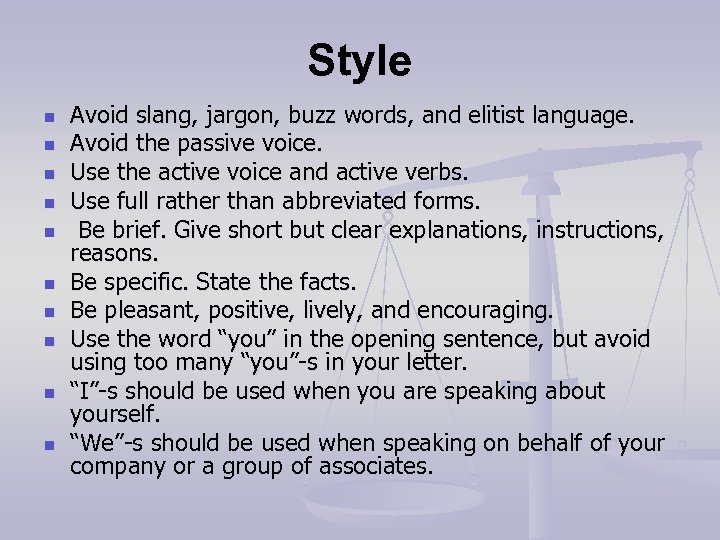 Style

- Avoid slang, jargon, buzz words, and elitist language.
- Avoid the passive voice.
- Use the active voice and active verbs.
- Use full rather than abbreviated forms.
- Be brief. Give short but clear explanations, instructions, reasons.
- Be specific. State the facts.
- Be pleasant, positive, lively, and encouraging.
- Use the word “you” in the opening sentence, but avoid using too many “you”-s in your letter.
- “I”-s should be used when you are speaking about yourself.
- “We”-s should be used when speaking on behalf of your company or a group of associates.